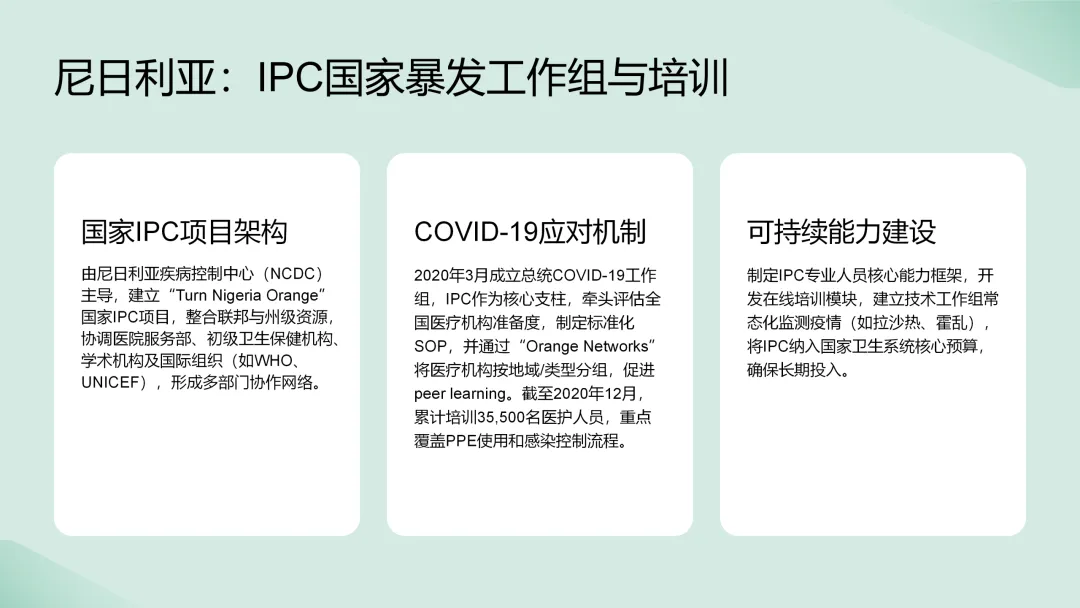 尼日利亚：IPC国家暴发工作组与培训

国家IPC项目架构

由尼日利亚疾病控制中心（NCDC）主导，建立“Turn Nigeria Orange”国家IPC项目，整合联邦与州级资源，协调医院服务部、初级卫生保健机构、学术机构及国际组织（如WHO、UNICEF），形成多部门协作网络。

COVID-19应对机制

2020年3月成立总统COVID-19工作组，IPC作为核心支柱，牵头评估全国医疗机构准备度，制定标准化SOP，并通过“Orange Networks”将医疗机构按地域/类型分组，促进peer learning。截至2020年12月，累计培训35,500名医护人员，重点覆盖PPE使用和感染控制流程。

可持续能力建设

制定IPC专业人员核心能力框架，开发在线培训模块，建立技术工作组常态化监测疫情（如拉沙热、霍乱），将IPC纳入国家卫生系统核心预算，确保长期投入。